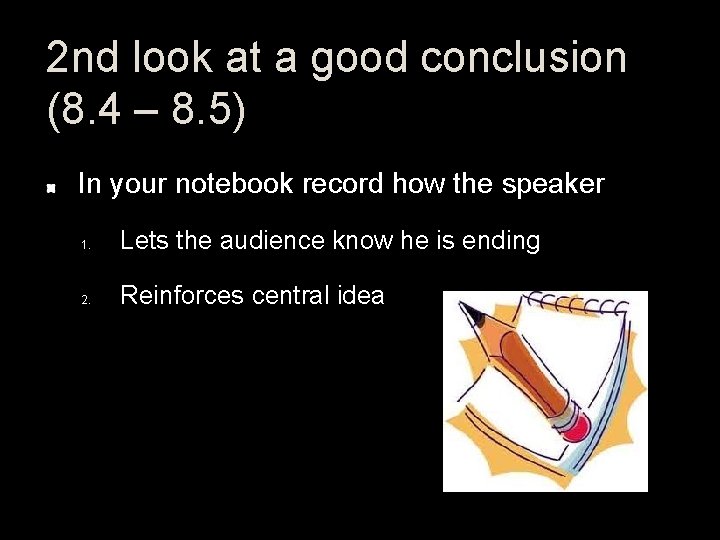 2nd look at a good conclusion (8.4 – 8.5)

In your notebook record how the speaker

1. Lets the audience know he is ending

2. Reinforces central idea